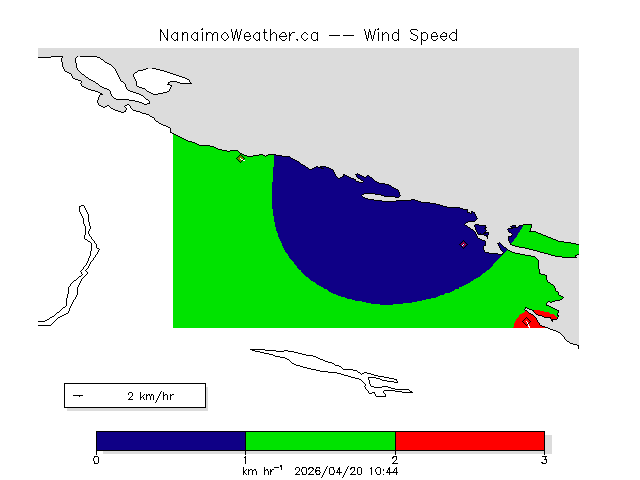 NanaimoWeather.ca -- Wind Speed

2 km/hr

0 1 2 3

km hr$^{-1}$ 2026/04/20 10:44